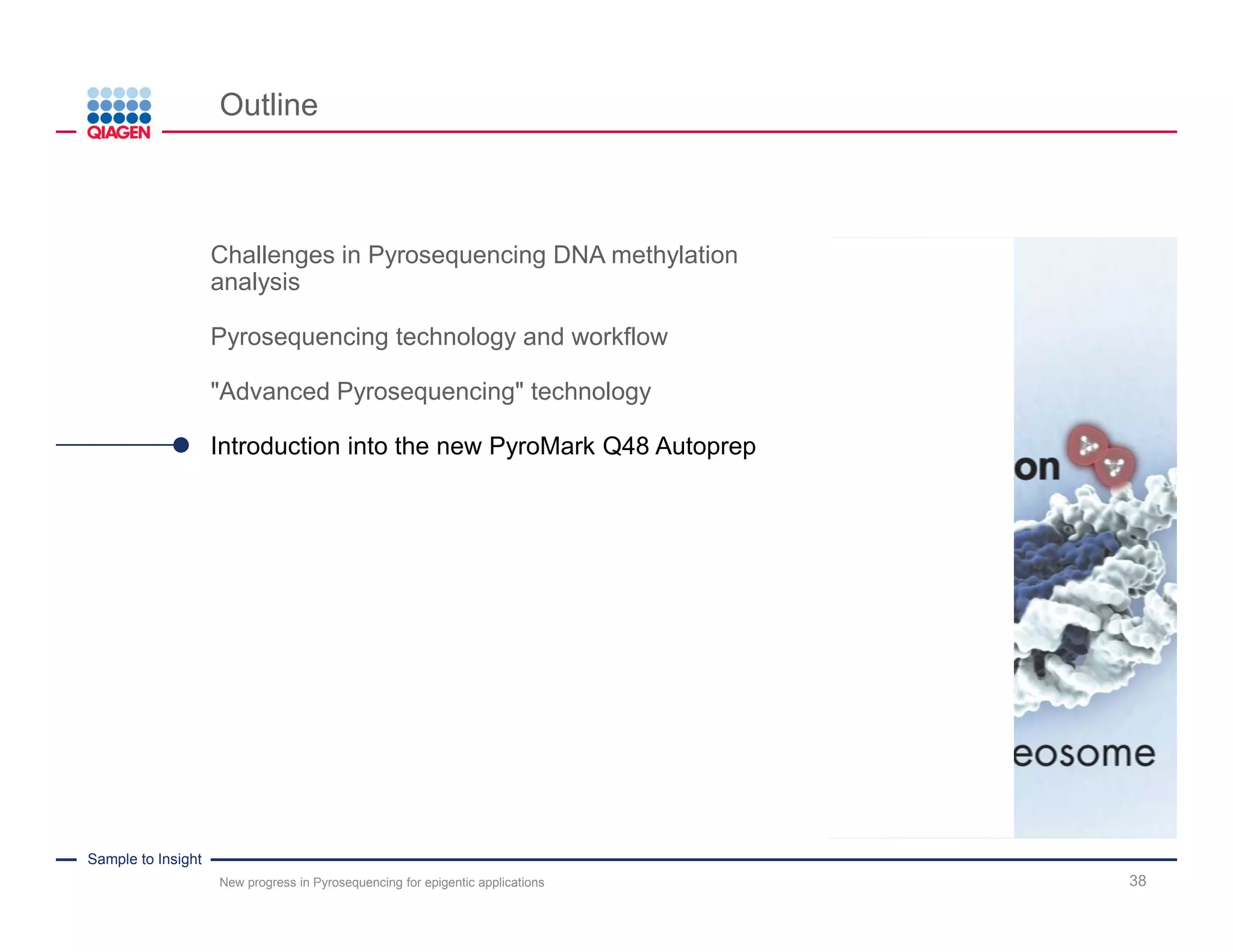 QIAGEN

Outline

Challenges in Pyrosequencing DNA methylation analysis

Pyrosequencing technology and workflow

"Advanced Pyrosequencing" technology

Introduction into the new PyroMark Q48 Autoprep

on

eosome

Sample to Insight

New progress in Pyrosequencing for epigentic applications

38